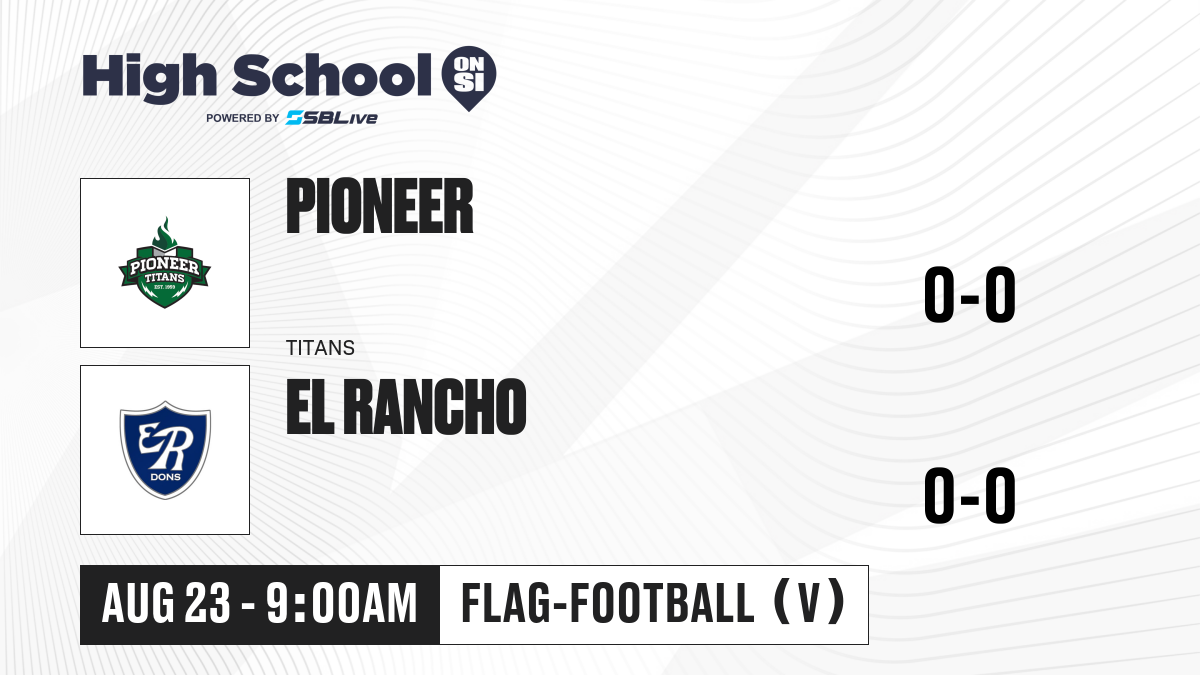 High School ON SI
POWERED BY SBLive

PIONEER TITANS EST. 1959

PIONEER

0-0

TITANS

ER DONS

EL RANCHO

0-0

AUG 23 - 9:00AM

FLAG-FOOTBALL (V)